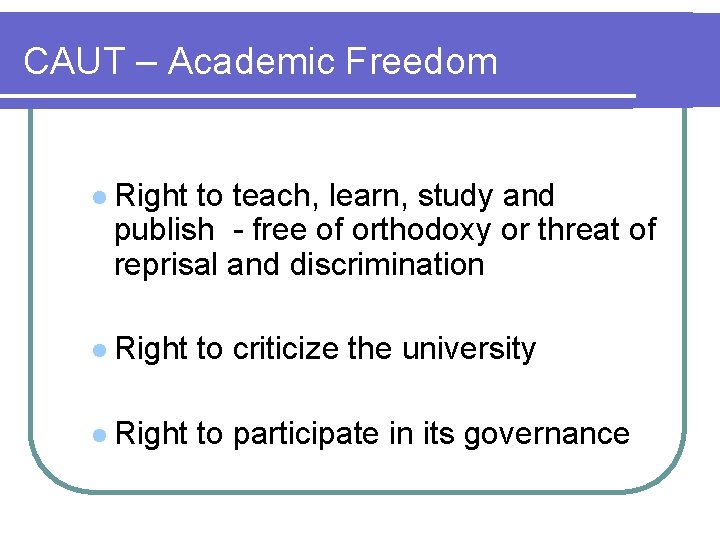 CAUT – Academic Freedom

- Right to teach, learn, study and publish - free of orthodoxy or threat of reprisal and discrimination

- Right to criticize the university

- Right to participate in its governance